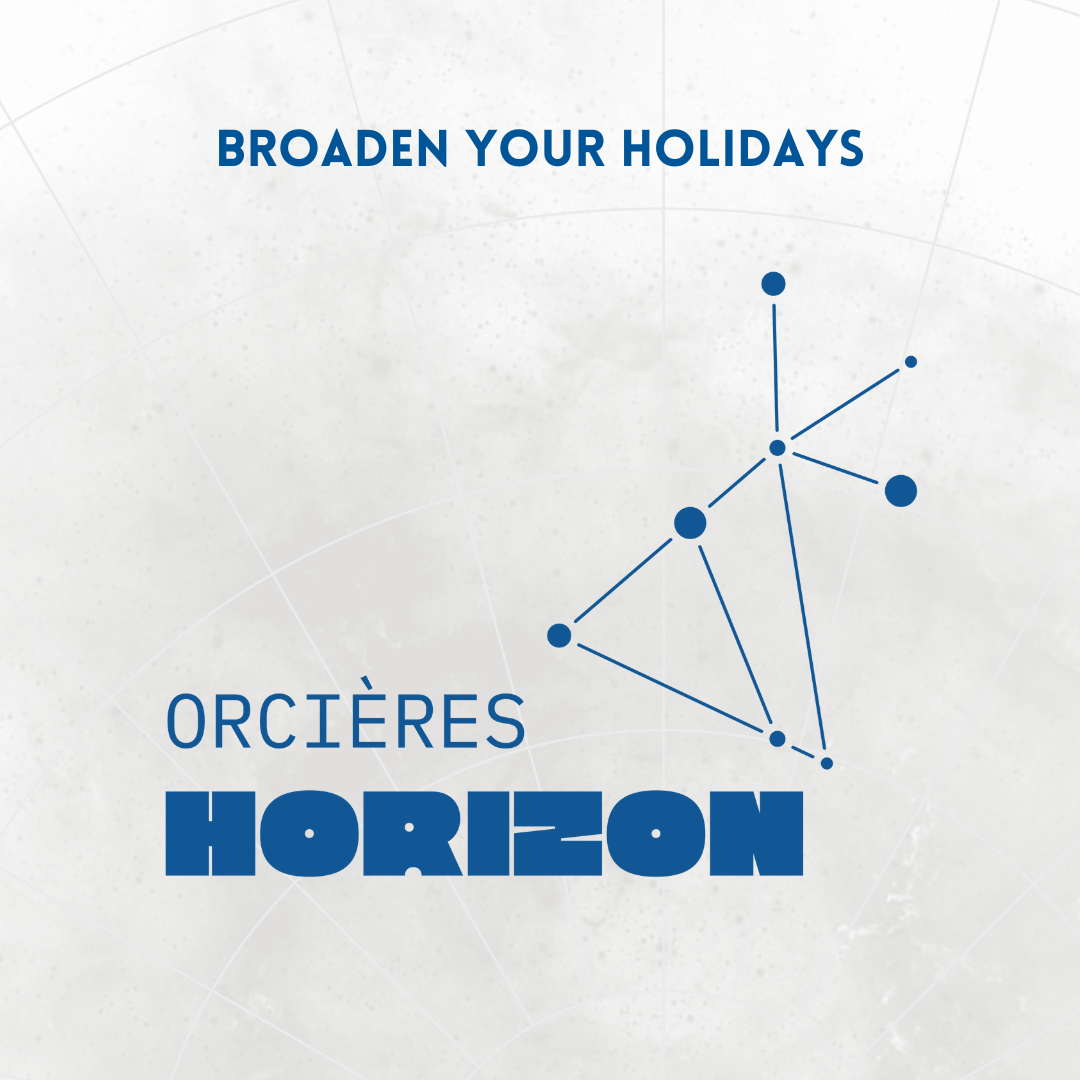 BROADEN YOUR HOLIDAYS

ORCIÈRES
HORIZON